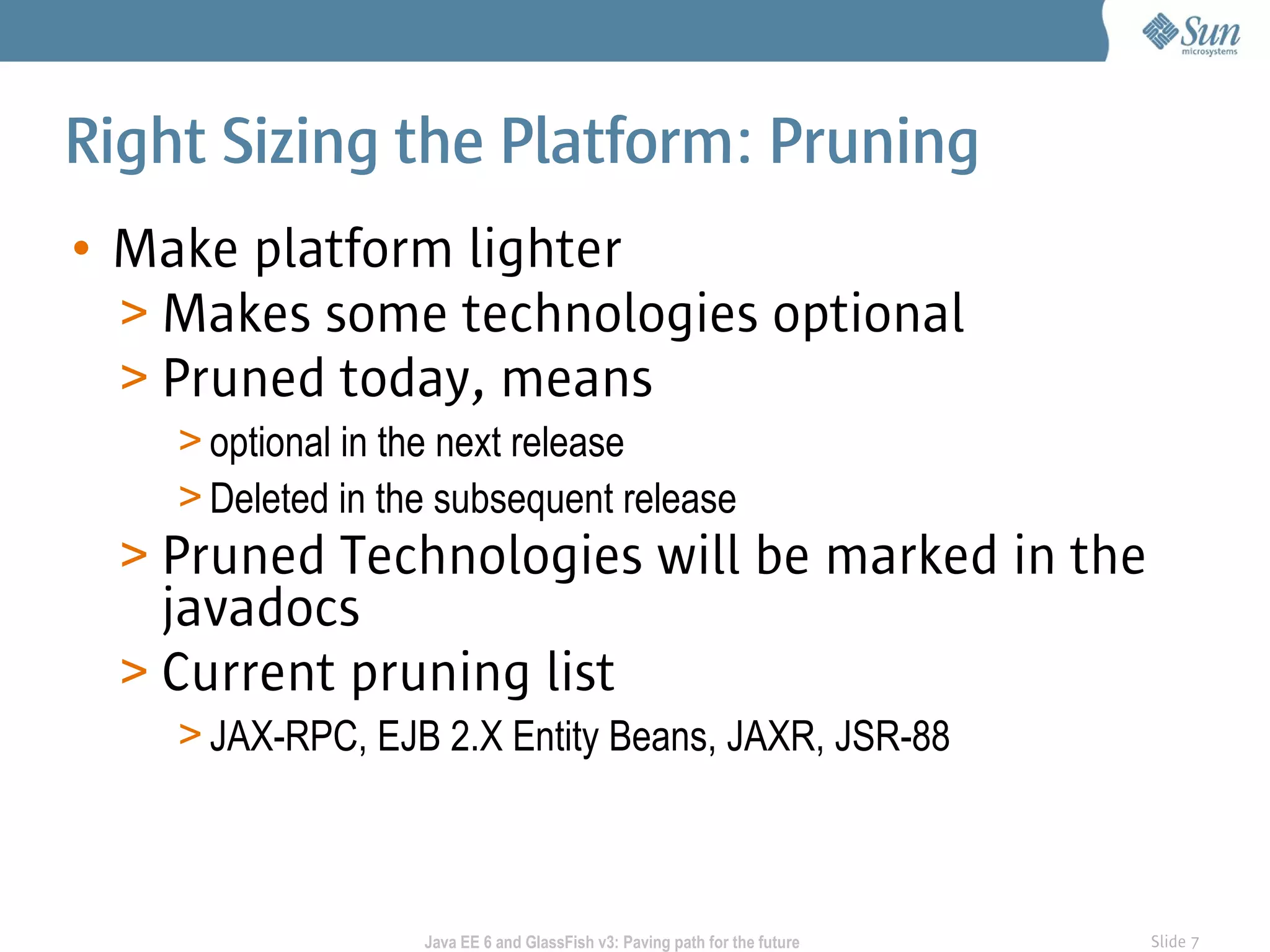 Sun microsystems

Right Sizing the Platform: Pruning

• Make platform lighter
> Makes some technologies optional
> Pruned today, means
> optional in the next release
> Deleted in the subsequent release
> Pruned Technologies will be marked in the javadocs
> Current pruning list
> JAX-RPC, EJB 2.X Entity Beans, JAXR, JSR-88

Java EE 6 and GlassFish v3: Paving path for the future

Slide 7